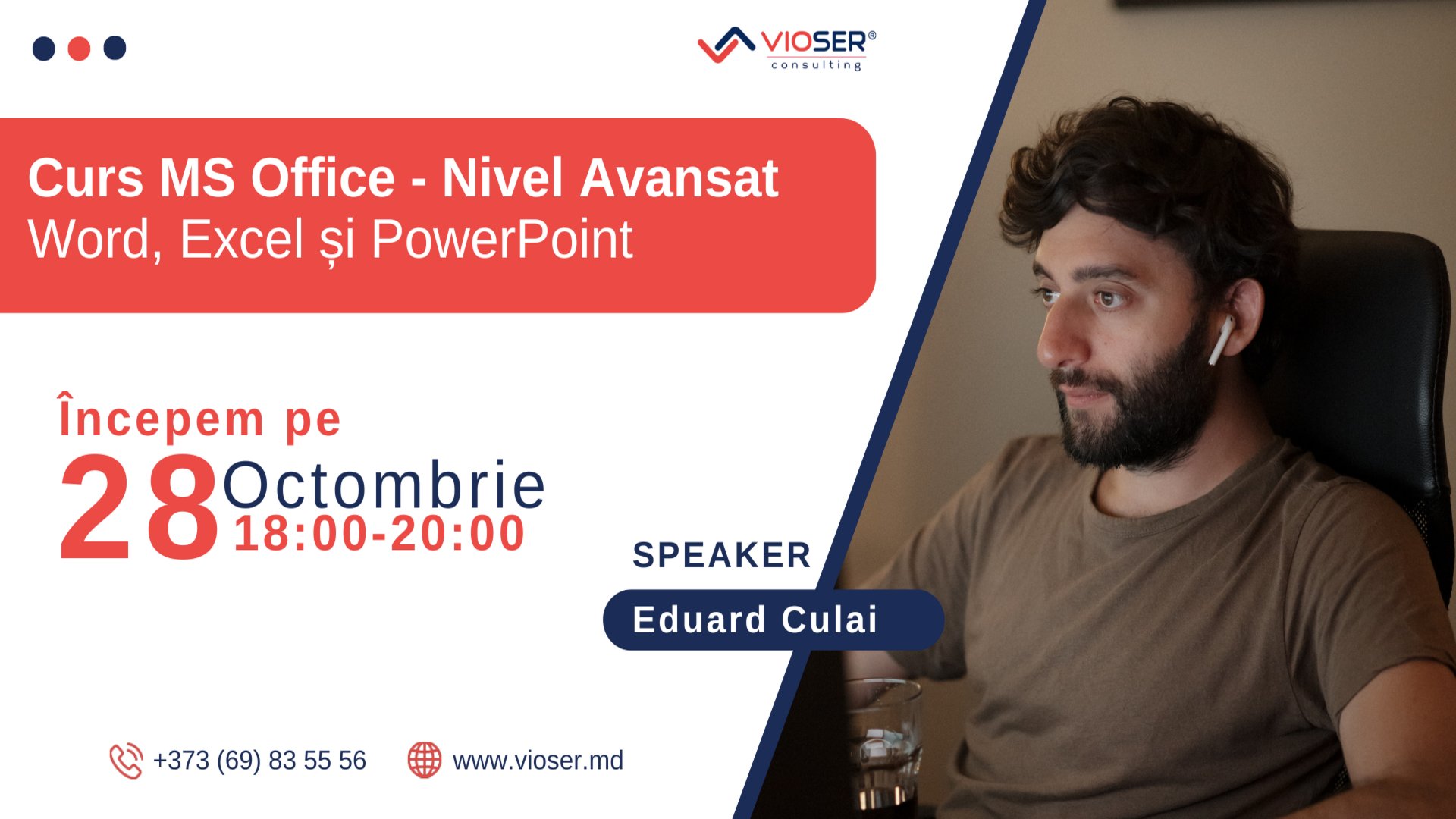 VIOSER®
consulting

Curs MS Office - Nivel Avansat
Word, Excel și PowerPoint

Începem pe
28 Octombrie
18:00-20:00

SPEAKER
Eduard Culai

+373 (69) 83 55 56
www.vioser.md